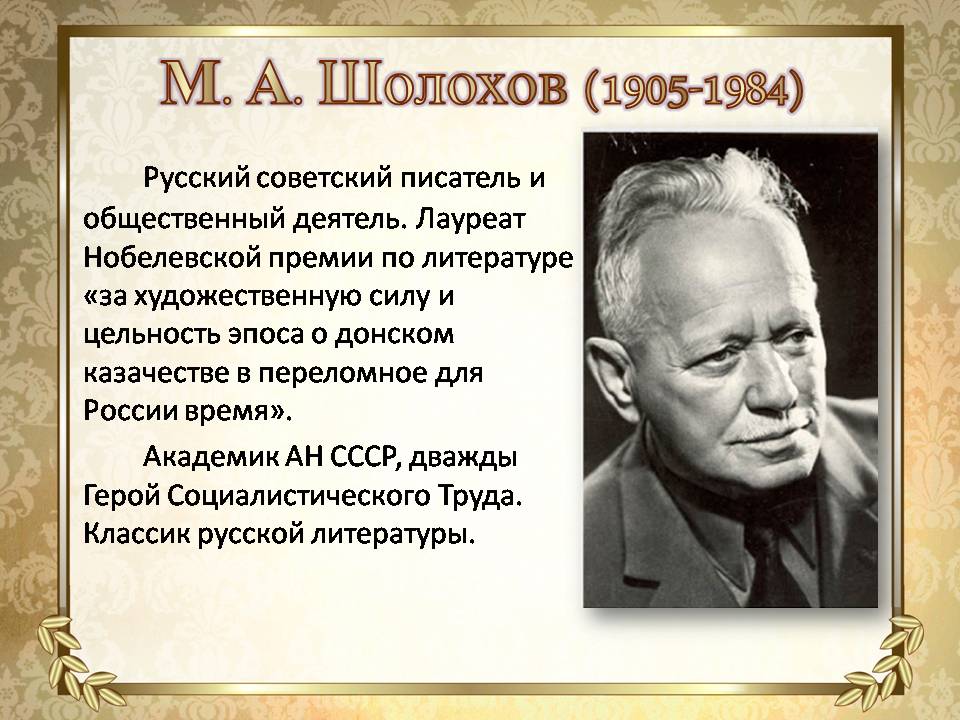 М. А. Шолохов (1905-1984)

Русский советский писатель и общественный деятель. Лауреат Нобелевской премии по литературе «за художественную силу и цельность эпоса о донском казачестве в переломное для России время».

Академик АН СССР, дважды Герой Социалистического Труда. Классик русской литературы.